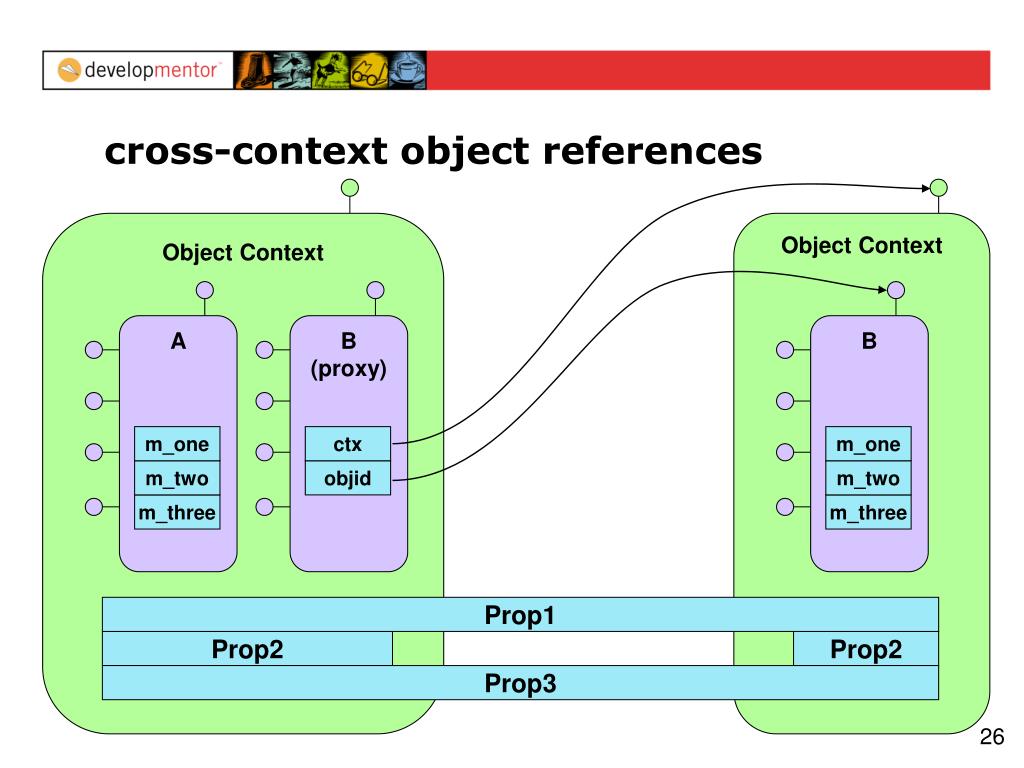 developmentor

cross-context object references

Object Context

A

m_one
m_two
m_three

B
(proxy)

ctx
objid

Object Context

B

m_one
m_two
m_three

Prop1

Prop2

Prop2

Prop3

26